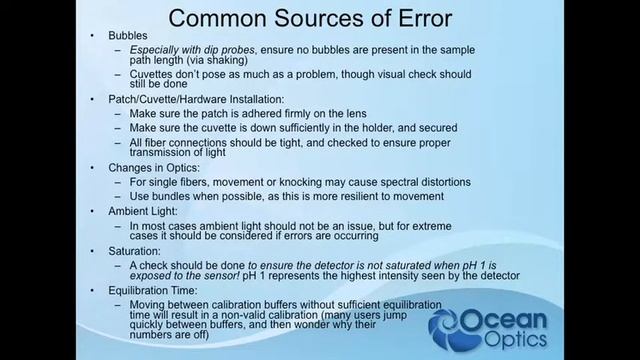 Common Sources of Error

• Bubbles
– Especially with dip probes, ensure no bubbles are present in the sample path length (via shaking)
– Cuvettes don't pose as much as a problem, though visual check should still be done

• Patch/Cuvette/Hardware Installation:
– Make sure the patch is adhered firmly on the lens
– Make sure the cuvette is down sufficiently in the holder, and secured
– All fiber connections should be tight, and checked to ensure proper transmission of light

• Changes in Optics:
– For single fibers, movement or knocking may cause spectral distortions
– Use bundles when possible, as this is more resilient to movement

• Ambient Light:
– In most cases ambient light should not be an issue, but for extreme cases it should be considered if errors are occurring

• Saturation:
– A check should be done to ensure the detector is not saturated when pH 1 is exposed to the sensor! pH 1 represents the highest intensity seen by the detector

• Equilibration Time:
– Moving between calibration buffers without sufficient equilibration time will result in a non-valid calibration (many users jump quickly between buffers, and then wonder why their numbers are off)

Ocean Optics